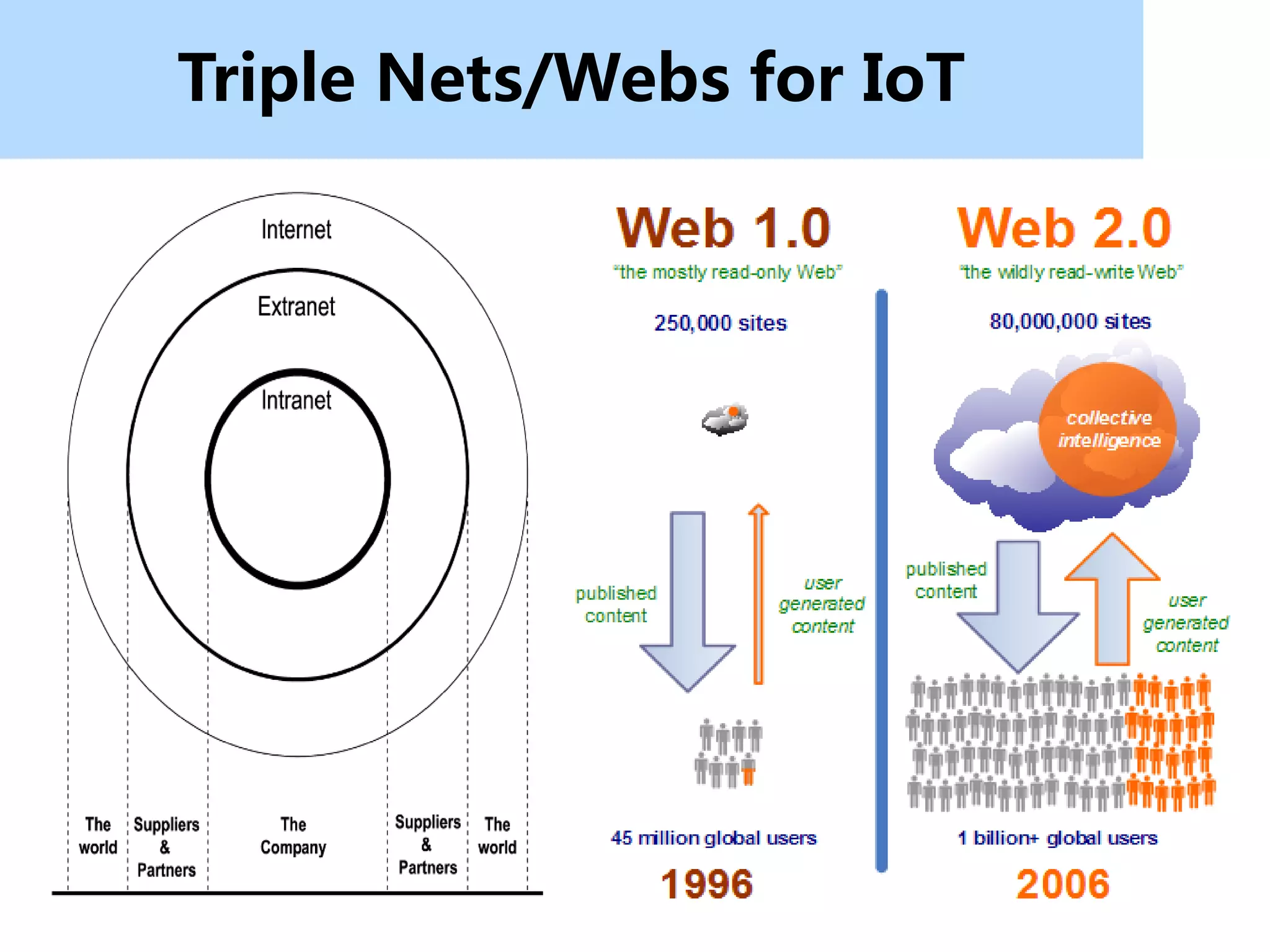 Triple Nets/Webs for IoT

Internet

Extranet

Intranet

The world

Suppliers & Partners

The Company

Suppliers & Partners

The world

Web 1.0

"the mostly read-only Web"

250,000 sites

published content

user generated content

45 million global users

1996

Web 2.0

"the wildly read-write Web"

80,000,000 sites

collective intelligence

published content

user generated content

1 billion+ global users

2006